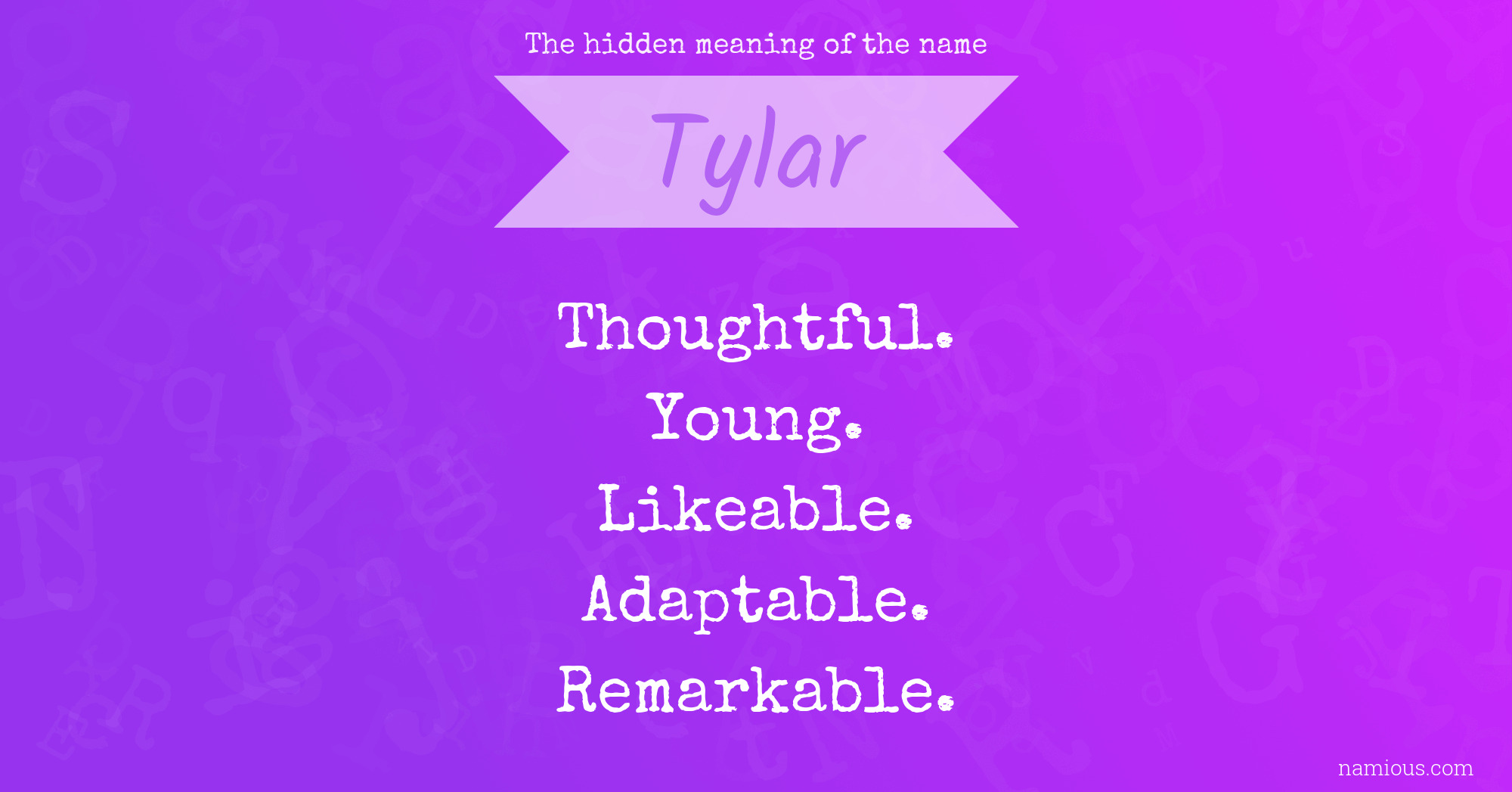 The hidden meaning of the name

Tylar

Thoughtful.
Young.
Likeable.
Adaptable.
Remarkable.

namious.com